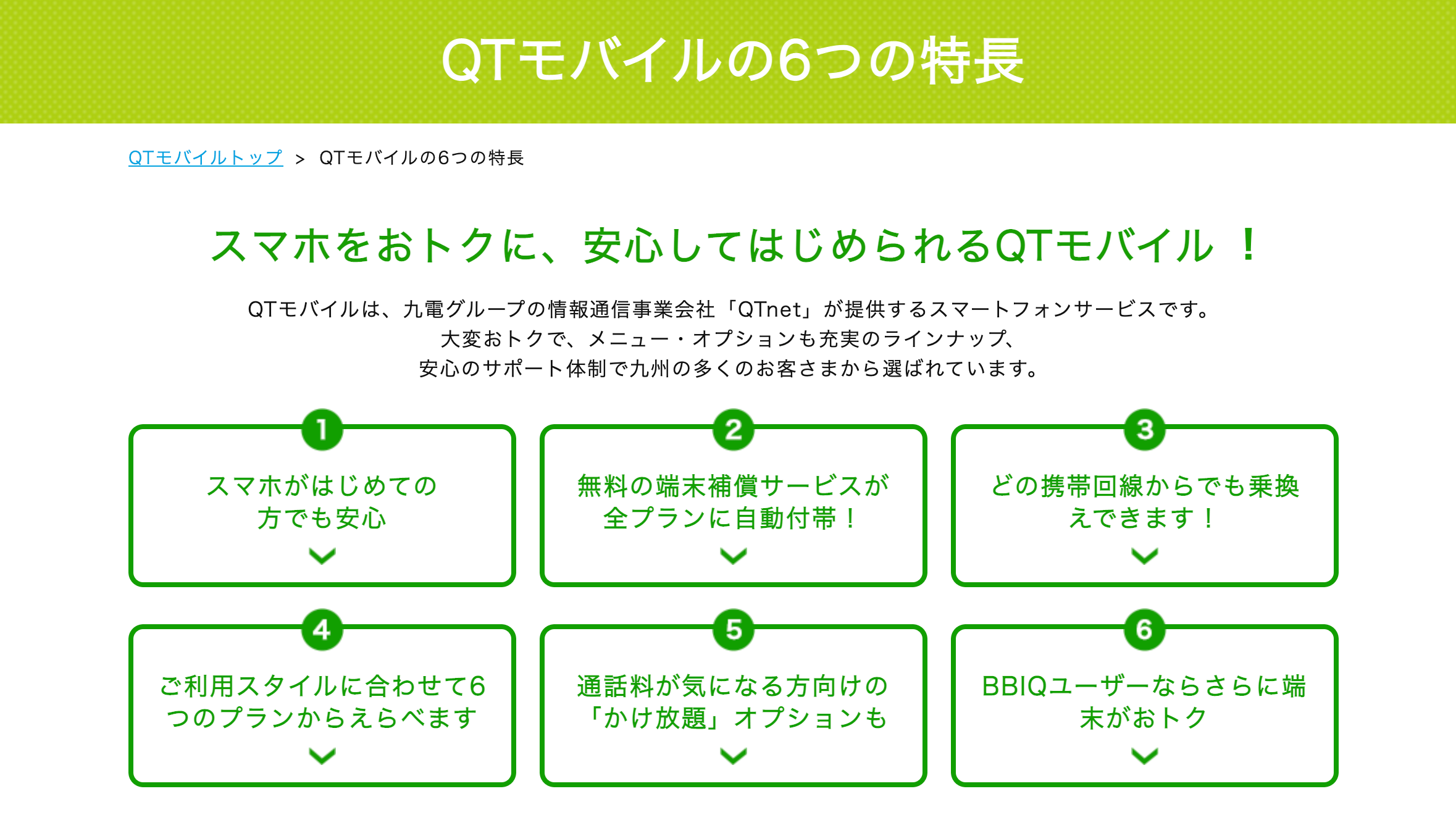 QTモバイルの6つの特長

QTモバイルトップ > QTモバイルの6つの特長

スマホをおトクに、安心してはじめられるQTモバイル ！

QTモバイルは、九電グループの情報通信事業会社「QTnet」が提供するスマートフォンサービスです。
大変おトクで、メニュー・オプションも充実のラインナップ、
安心のサポート体制で九州の多くのお客さまから選ばれています。

1
スマホがはじめての方でも安心

2
無料の端末補償サービスが全プランに自動付帯！

3
どの携帯回線からでも乗換えできます！

4
ご利用スタイルに合わせて6つのプランからえらべます

5
通話料が気になる方向けの「かけ放題」オプションも

6
BBIQユーザーならさらに端末がおトク